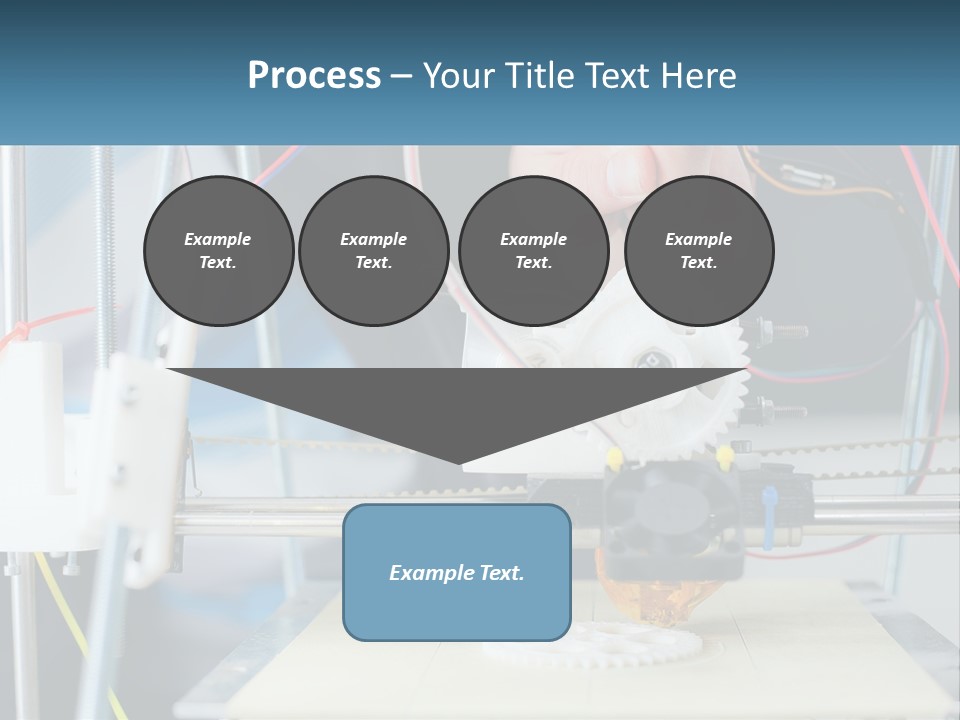 Process – Your Title Text Here

Example Text.

Example Text.

Example Text.

Example Text.

Example Text.